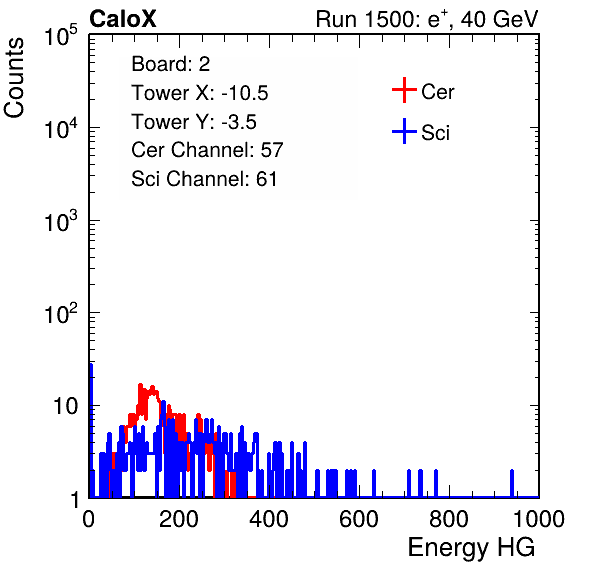 CaloX

Run 1500: $e^{+}$, 40 GeV

Counts

$10^5$

$10^4$

$10^3$

$10^2$

10

1

Board: 2
Tower X: -10.5
Tower Y: -3.5
Cer Channel: 57
Sci Channel: 61

Cer

Sci

0 200 400 600 800 1000

Energy HG